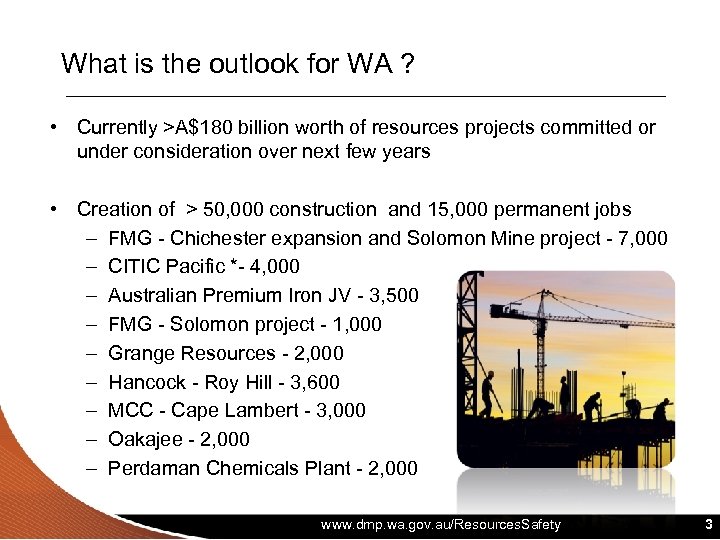 What is the outlook for WA ?

• Currently >A$180 billion worth of resources projects committed or under consideration over next few years

• Creation of > 50,000 construction and 15,000 permanent jobs
– FMG - Chichester expansion and Solomon Mine project - 7,000
– CITIC Pacific *- 4,000
– Australian Premium Iron JV - 3,500
– FMG - Solomon project - 1,000
– Grange Resources - 2,000
– Hancock - Roy Hill - 3,600
– MCC - Cape Lambert - 3,000
– Oakajee - 2,000
– Perdaman Chemicals Plant - 2,000

www.dmp.wa.gov.au/ResourcesSafety 3